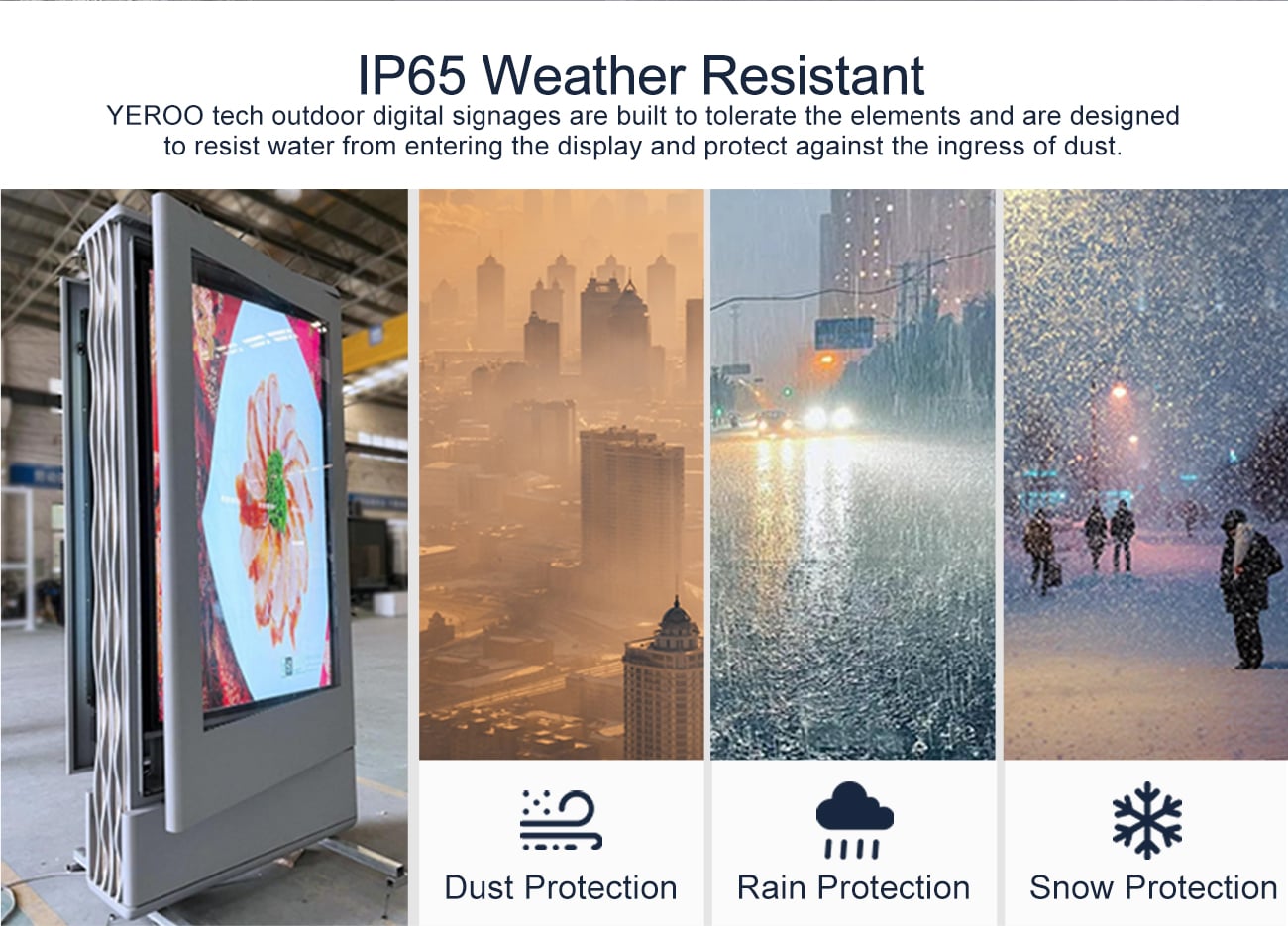 IP65 Weather Resistant

YEROO tech outdoor digital signages are built to tolerate the elements and are designed to resist water from entering the display and protect against the ingress of dust.

Dust Protection

Rain Protection

Snow Protection